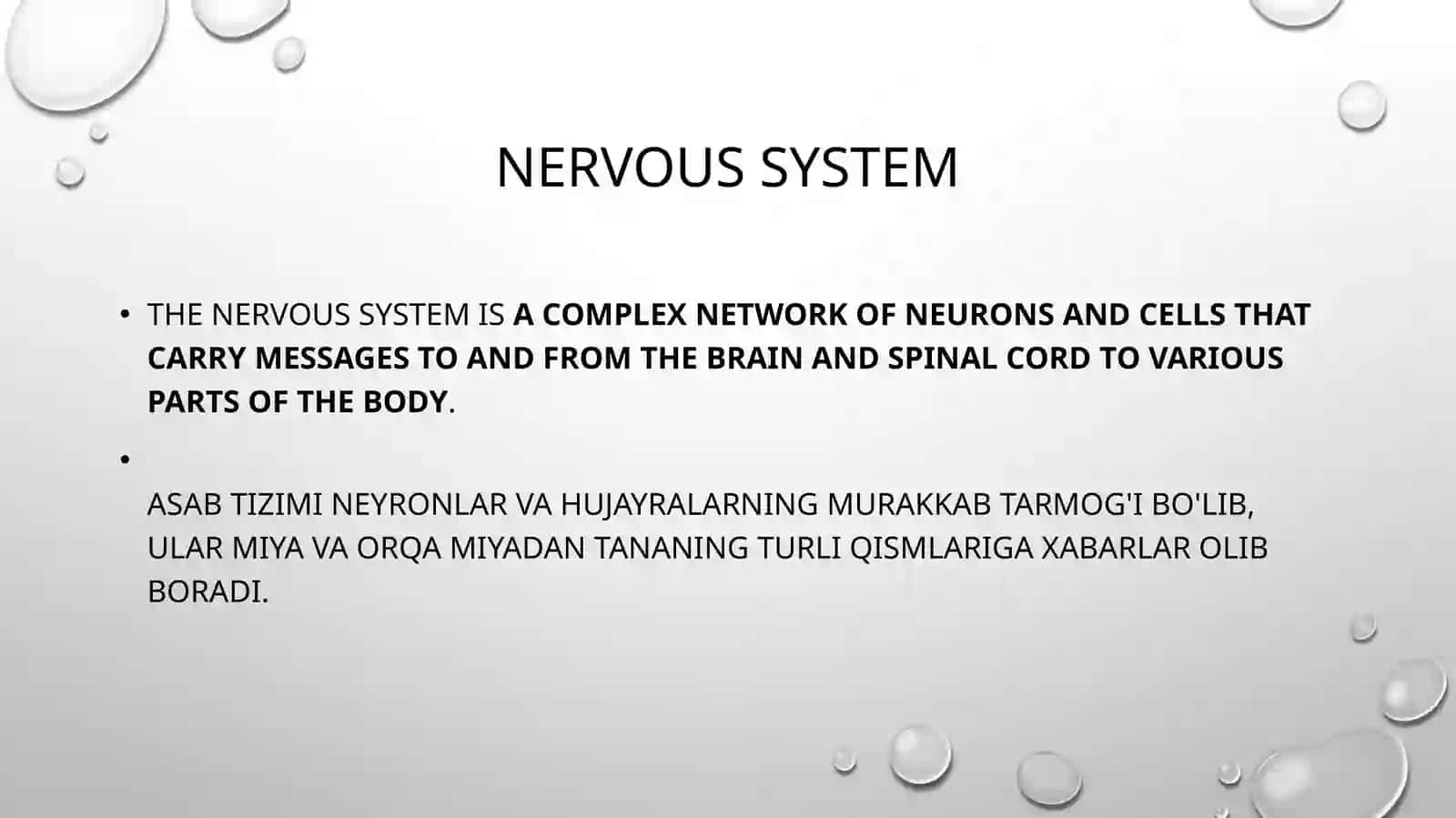 NERVOUS SYSTEM

• THE NERVOUS SYSTEM IS A COMPLEX NETWORK OF NEURONS AND CELLS THAT CARRY MESSAGES TO AND FROM THE BRAIN AND SPINAL CORD TO VARIOUS PARTS OF THE BODY.

•

ASAB TIZIMI NEYRONLAR VA HUJAYRALARNING MURAKKAB TARMOG'I BO'LIB, ULAR MIYA VA ORQA MIYADAN TANANING TURLI QISMLARIGA XABARLAR OLIB BORADI.